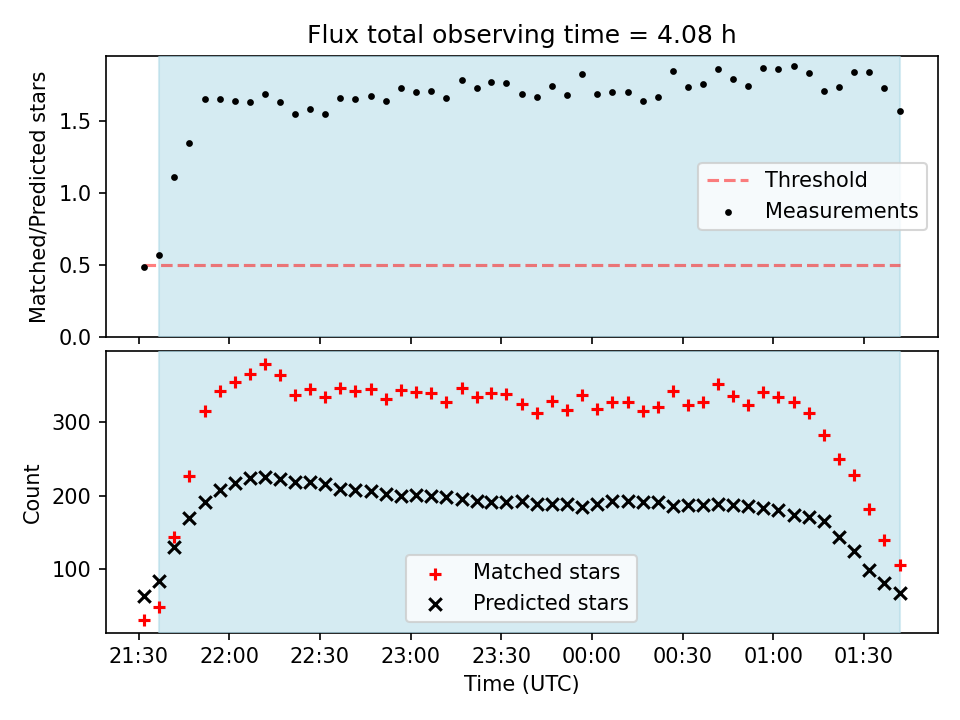 Flux total observing time = 4.08 h

Matched/Predicted stars

1.5
1.0
0.5
0.0

Threshold
Measurements

Count

300
200
100

Matched stars
Predicted stars

21:30 22:00 22:30 23:00 23:30 00:00 00:30 01:00 01:30

Time (UTC)